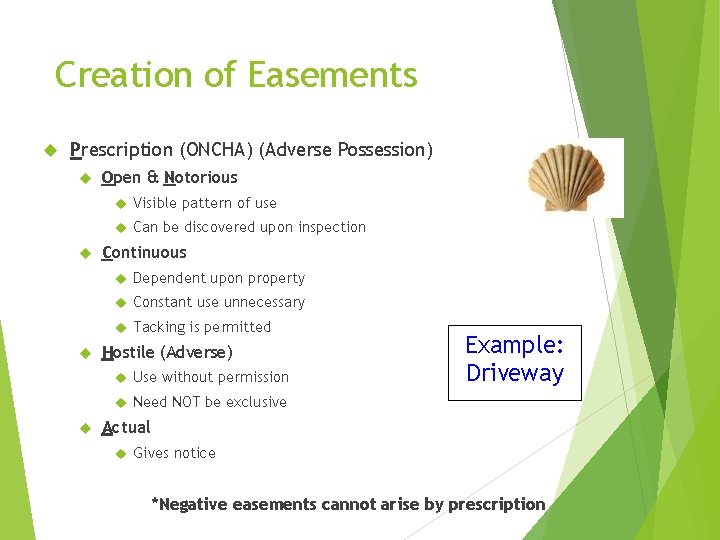 Creation of Easements

Prescription (ONCHA) (Adverse Possession)

Open & Notorious

Visible pattern of use

Can be discovered upon inspection

Continuous

Dependent upon property

Constant use unnecessary

Tacking is permitted

Hostile (Adverse)

Use without permission

Need NOT be exclusive

Actual

Gives notice

Example: Driveway

*Negative easements cannot arise by prescription